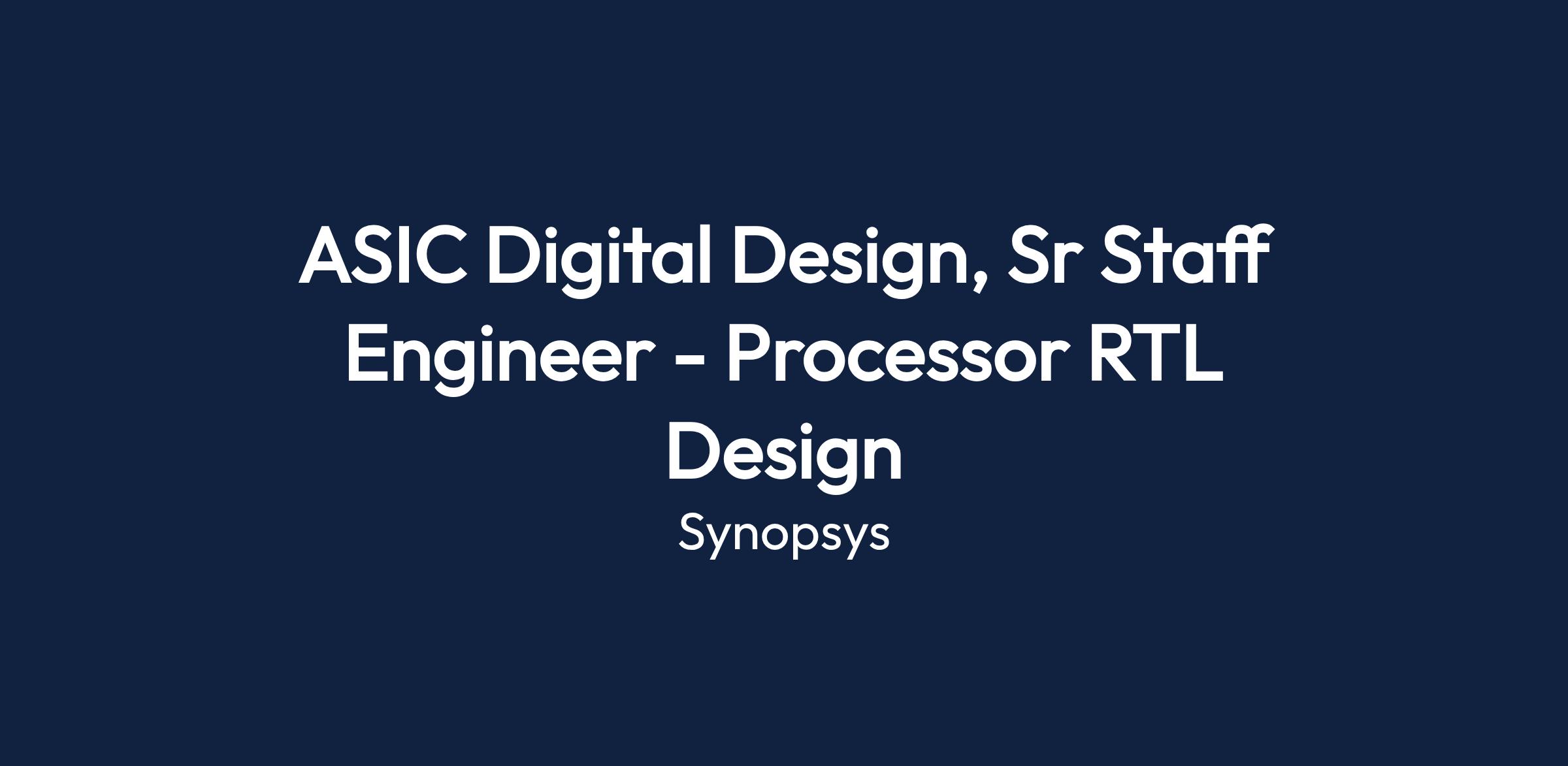 ASIC Digital Design, Sr Staff Engineer - Processor RTL Design

Synopsys